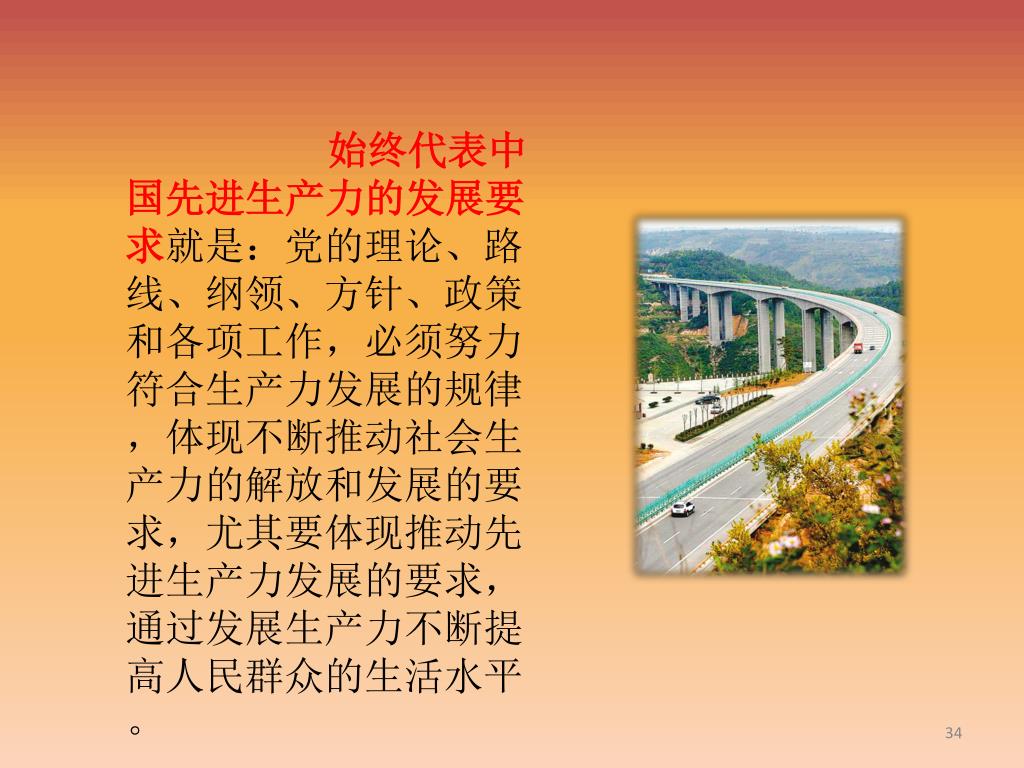 始终代表中国先进生产力的发展要求就是：党的理论、路线、纲领、方针、政策和各项工作，必须努力符合生产力发展的规律，体现不断推动社会生产力的解放和发展的要求，尤其要体现推动先进生产力发展的要求，通过发展生产力不断提高人民群众的生活水平。

34